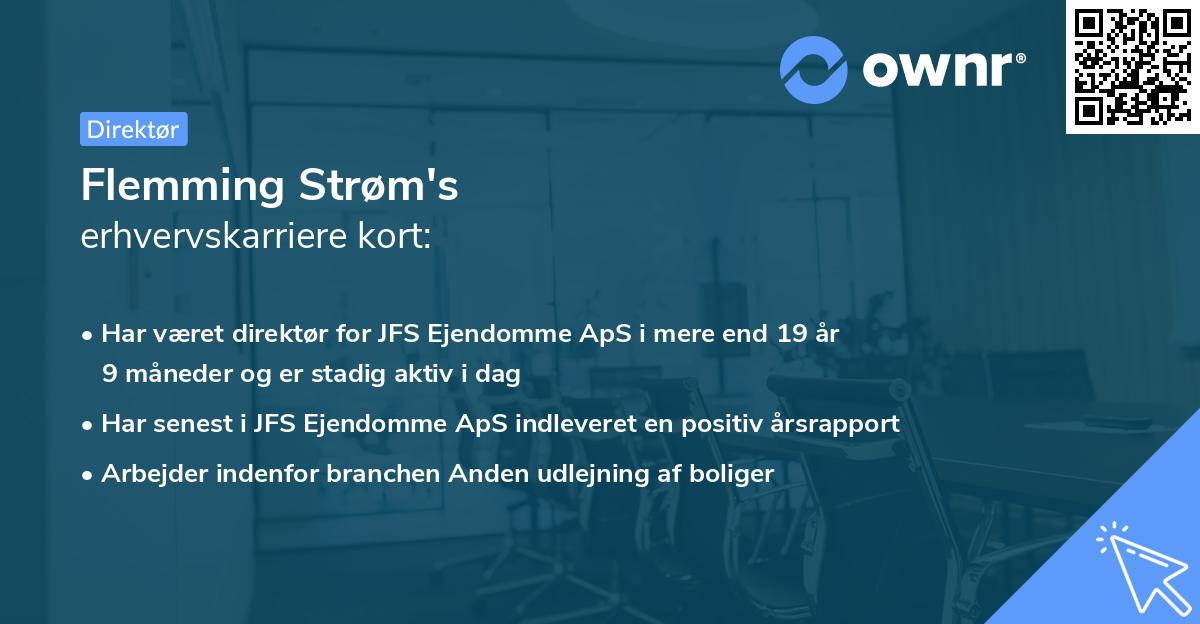 ownr®

Direktør

Flemming Strøm's
erhvervskarriere kort:

• Har været direktør for JFS Ejendomme ApS i mere end 19 år 9 måneder og er stadig aktiv i dag
• Har senest i JFS Ejendomme ApS indleveret en positiv årsrapport
• Arbejder indenfor branchen Anden udlejning af boliger